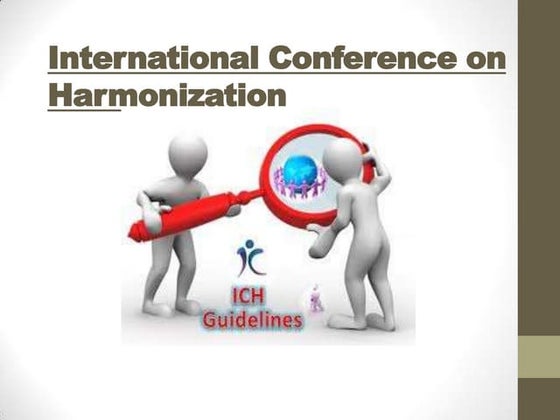 International Conference on Harmonization

ICH
Guidelines